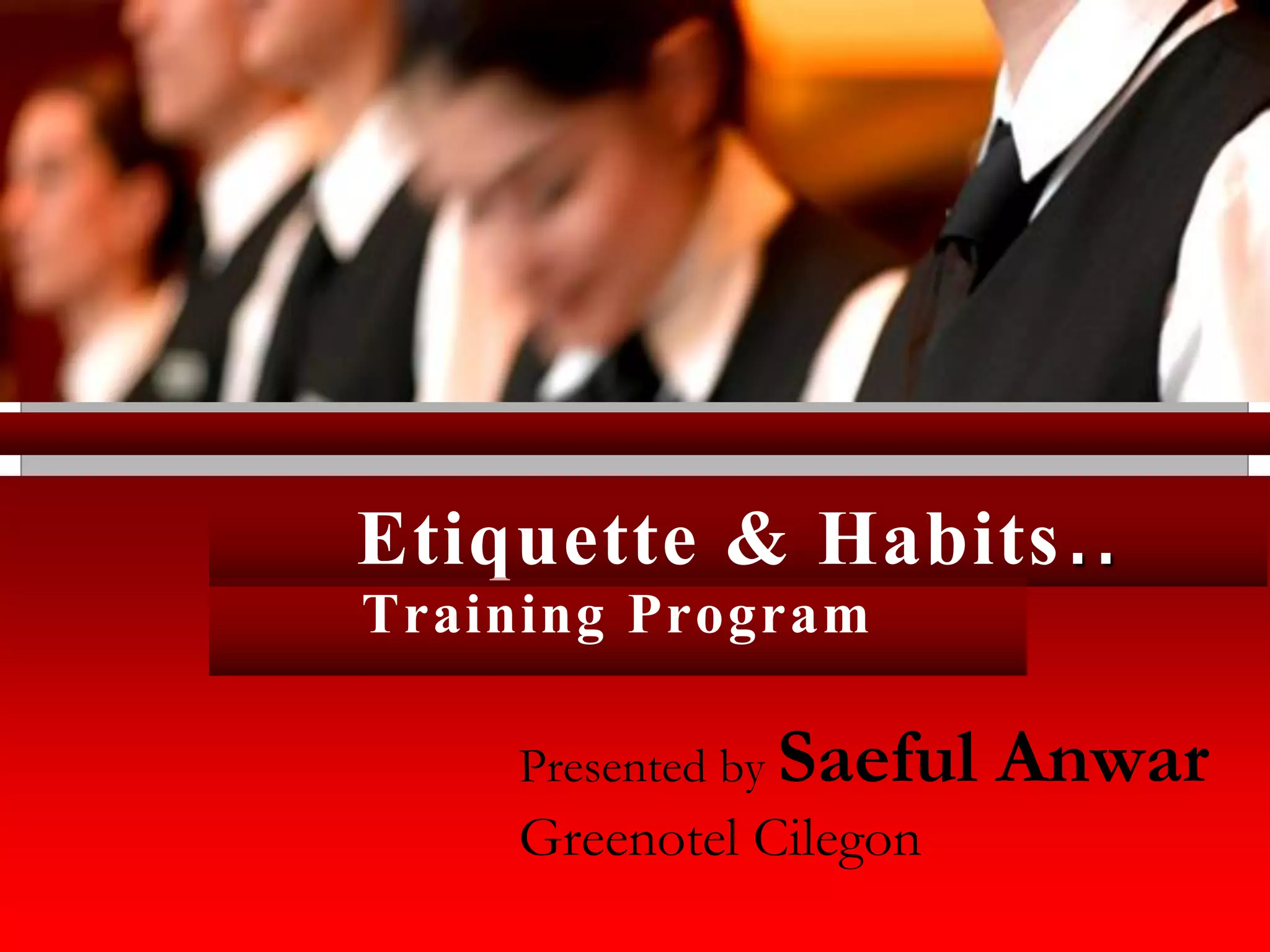 Etiquette & Habits..
Training Program

Presented by Saeful Anwar
Greenotel Cilegon